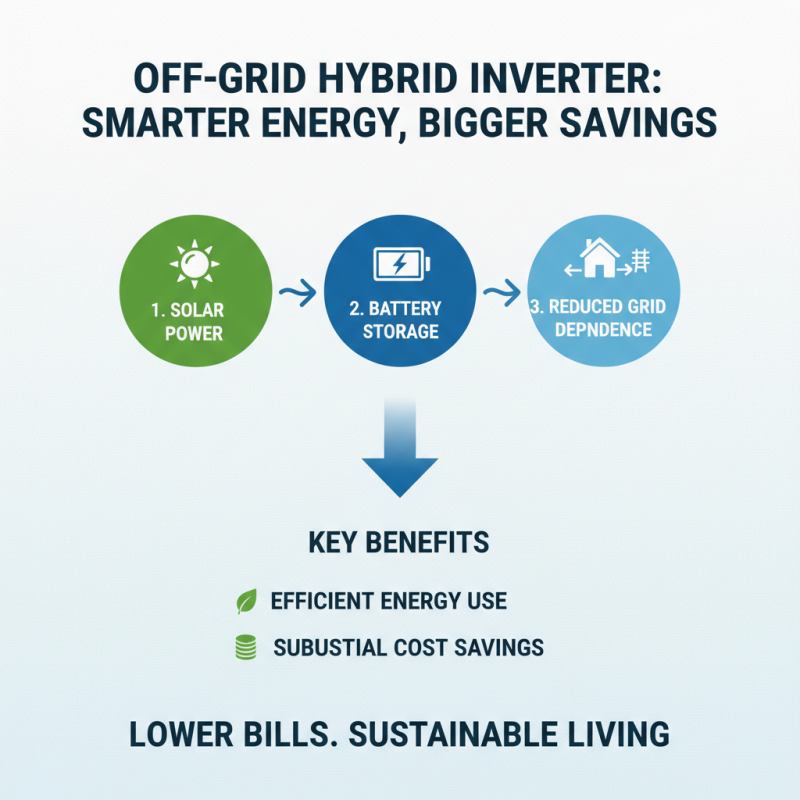 OFF-GRID HYBRID INVERTER: SMARTER ENERGY, BIGGER SAVINGS

1. SOLAR POWER

2. BATTERY STORAGE

3. REDUCED GRID DEPNDENCE

KEY BENEFITS

EFFICIENT ENERGY USE

SUBUSTIAL COST SAVINGS

LOWER BILLS. SUSTAINABLE LIVING